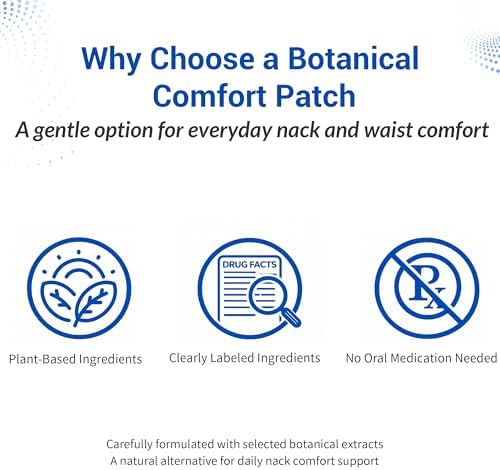 Why Choose a Botanical Comfort Patch

A gentle option for everyday nack and waist comfort

DRUG FACTS

Rx

Plant-Based Ingredients

Clearly Labeled Ingredients

No Oral Medication Needed

Carefully formulated with selected botanical extracts
A natural alternative for daily nack comfort support